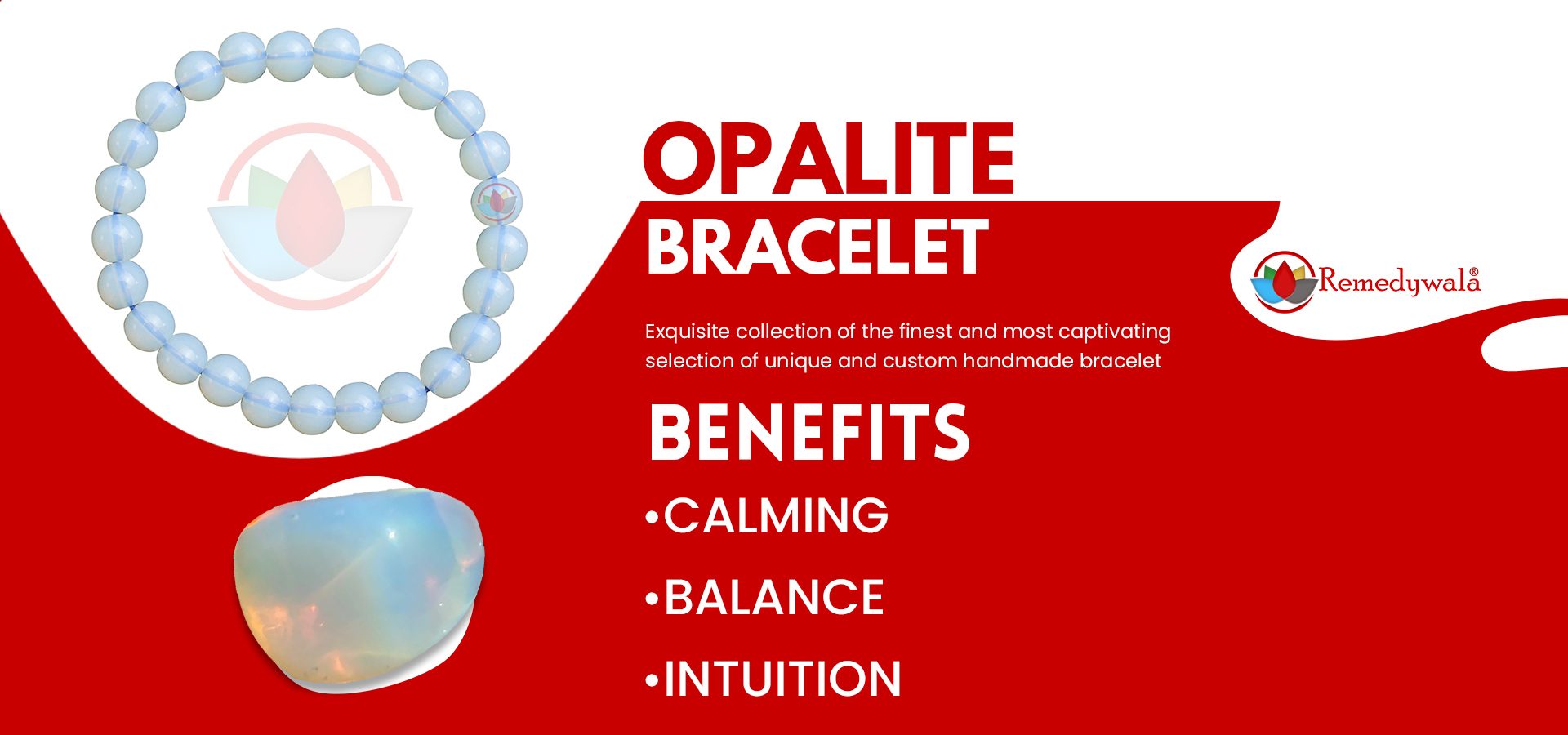 OPALITE
BRACELET

Remedywala®

Exquisite collection of the finest and most captivating selection of unique and custom handmade bracelet

BENEFITS

•CALMING

•BALANCE

•INTUITION